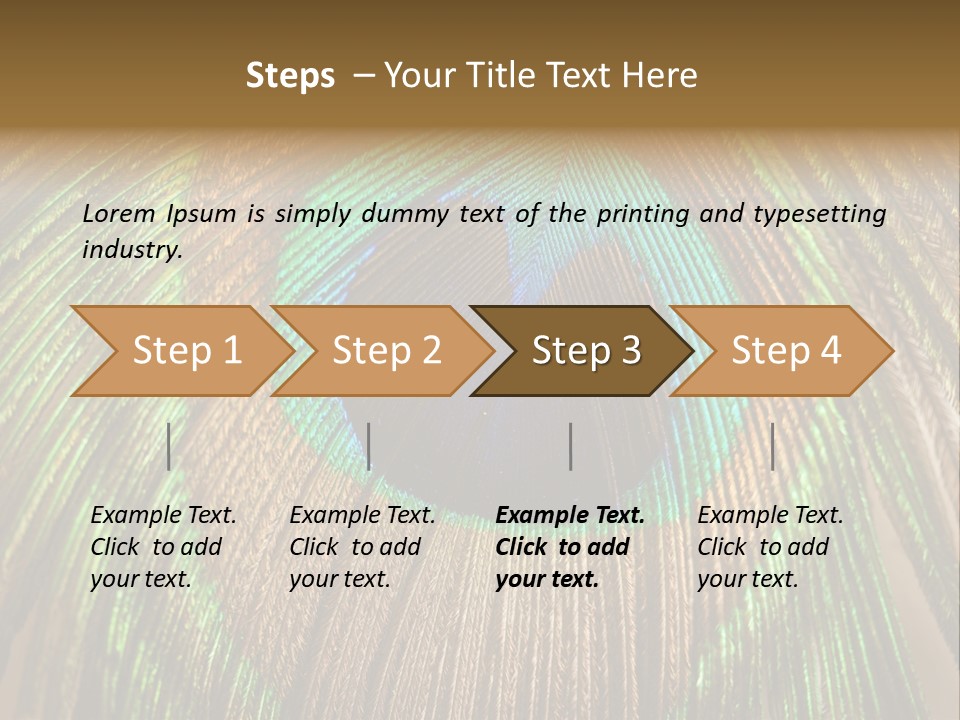 Steps – Your Title Text Here

Lorem Ipsum is simply dummy text of the printing and typesetting industry.

Step 1

Step 2

Step 3

Step 4

Example Text. Click to add your text.

Example Text. Click to add your text.

Example Text. Click to add your text.

Example Text. Click to add your text.